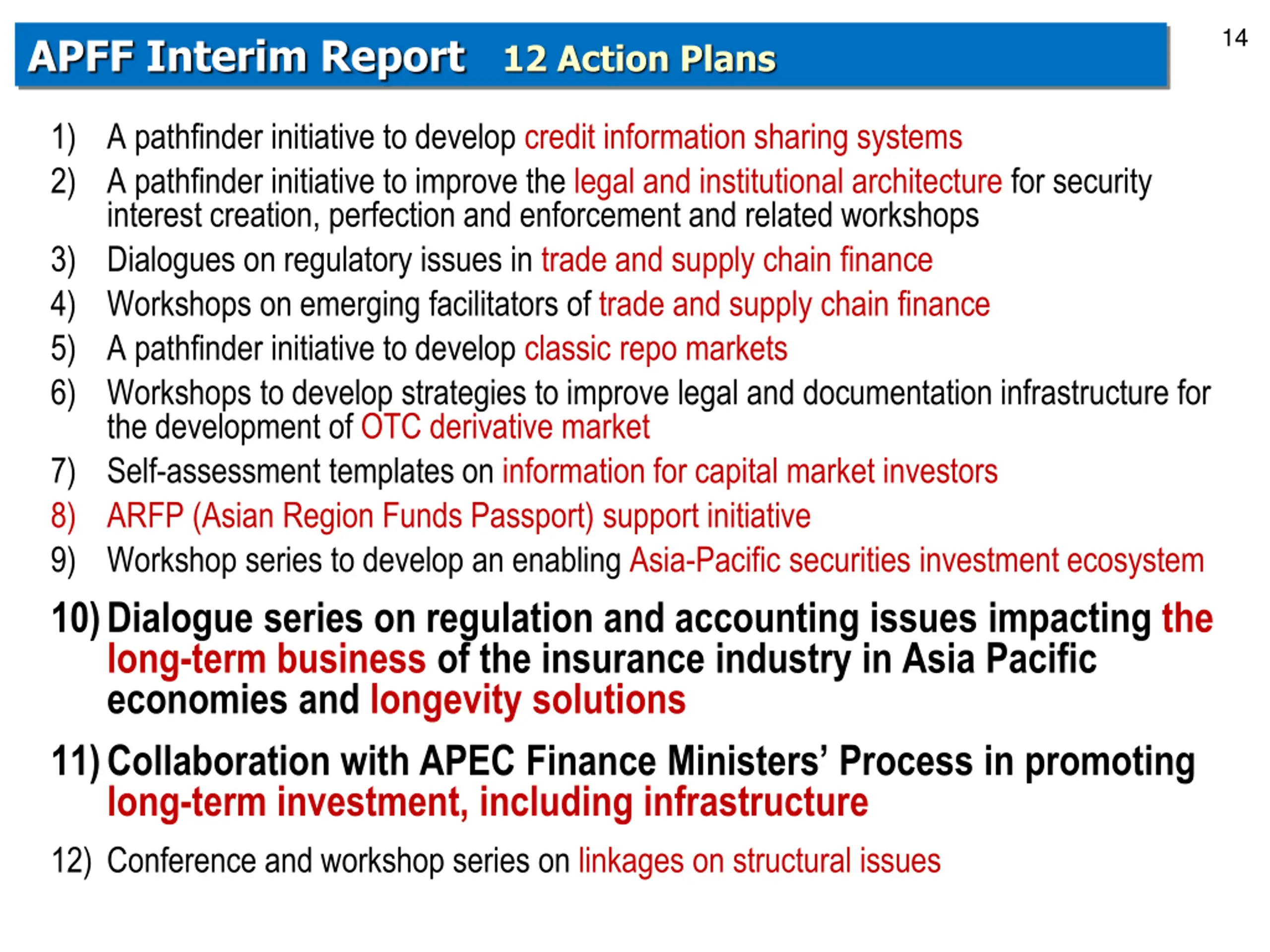 APFF Interim Report 12 Action Plans

14

1) A pathfinder initiative to develop credit information sharing systems

2) A pathfinder initiative to improve the legal and institutional architecture for security interest creation, perfection and enforcement and related workshops

3) Dialogues on regulatory issues in trade and supply chain finance

4) Workshops on emerging facilitators of trade and supply chain finance

5) A pathfinder initiative to develop classic repo markets

6) Workshops to develop strategies to improve legal and documentation infrastructure for the development of OTC derivative market

7) Self-assessment templates on information for capital market investors

8) ARFP (Asian Region Funds Passport) support initiative

9) Workshop series to develop an enabling Asia-Pacific securities investment ecosystem

10) Dialogue series on regulation and accounting issues impacting the long-term business of the insurance industry in Asia Pacific economies and longevity solutions

11) Collaboration with APEC Finance Ministers' Process in promoting long-term investment, including infrastructure

12) Conference and workshop series on linkages on structural issues